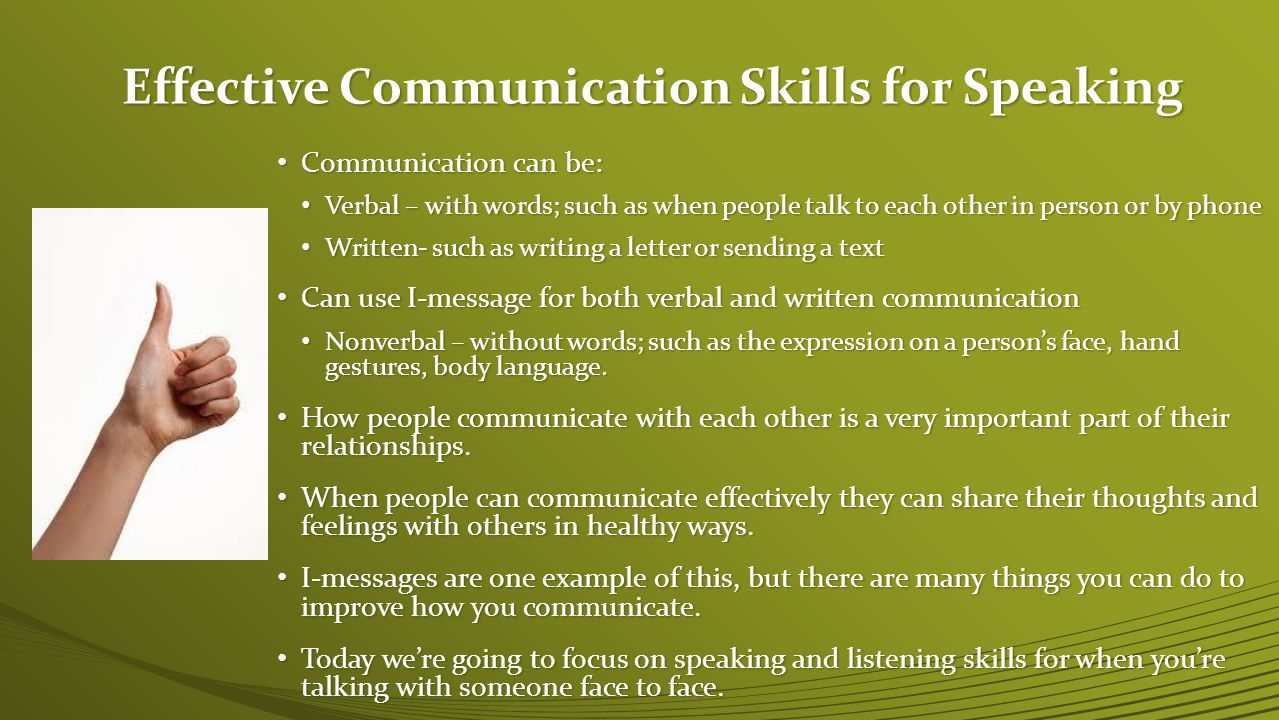 Effective Communication Skills for Speaking

• Communication can be:

• Verbal – with words; such as when people talk to each other in person or by phone

• Written- such as writing a letter or sending a text

• Can use I-message for both verbal and written communication

• Nonverbal – without words; such as the expression on a person's face, hand gestures, body language.

• How people communicate with each other is a very important part of their relationships.

• When people can communicate effectively they can share their thoughts and feelings with others in healthy ways.

• I-messages are one example of this, but there are many things you can do to improve how you communicate.

• Today we're going to focus on speaking and listening skills for when you're talking with someone face to face.